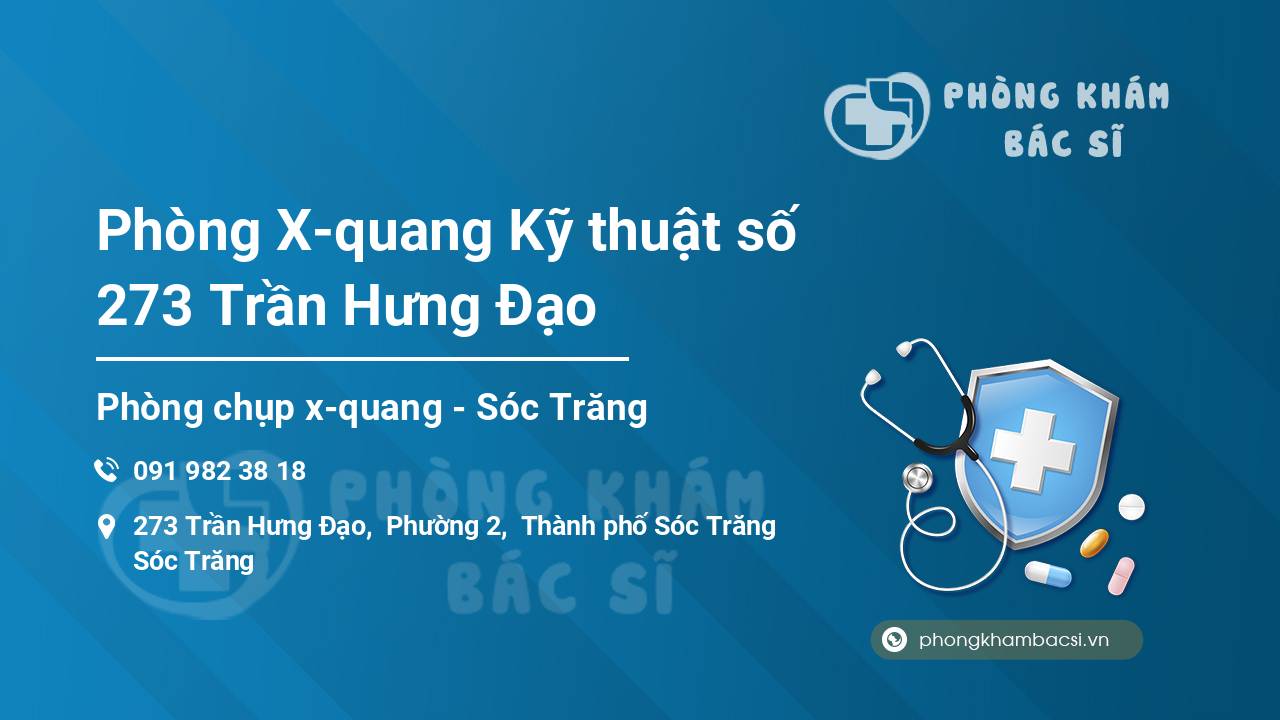 PHÒNG KHÁM
BÁC SĨ

Phòng X-quang Kỹ thuật số 273 Trần Hưng Đạo

Phòng chụp x-quang - Sóc Trăng

091 982 38 18

273 Trần Hưng Đạo, Phường 2, Thành phố Sóc Trăng Sóc Trăng

PHÒNG KHÁM
BÁC SĨ

phongkhambacsi.vn